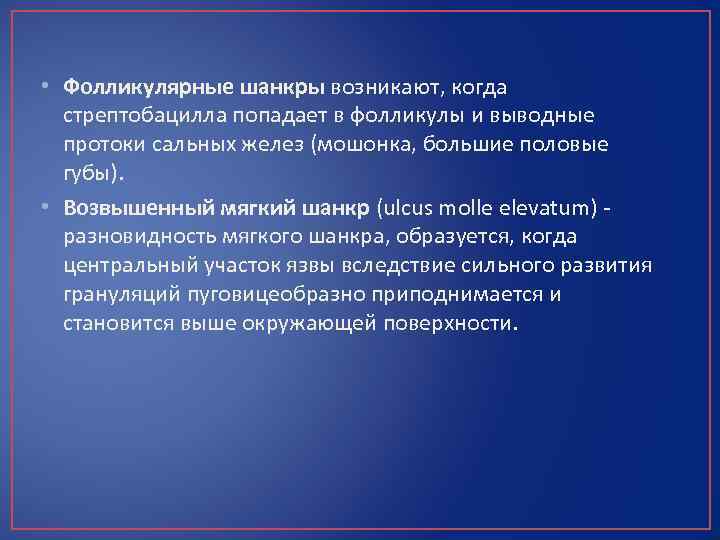 • Фолликулярные шанкры возникают, когда стрептобацилла попадает в фолликулы и выводные протоки сальных желез (мошонка, большие половые губы).

• Возвышенный мягкий шанкр (ulcus molle elevatum) - разновидность мягкого шанкра, образуется, когда центральный участок язвы вследствие сильного развития грануляций пуговицеобразно приподнимается и становится выше окружающей поверхности.